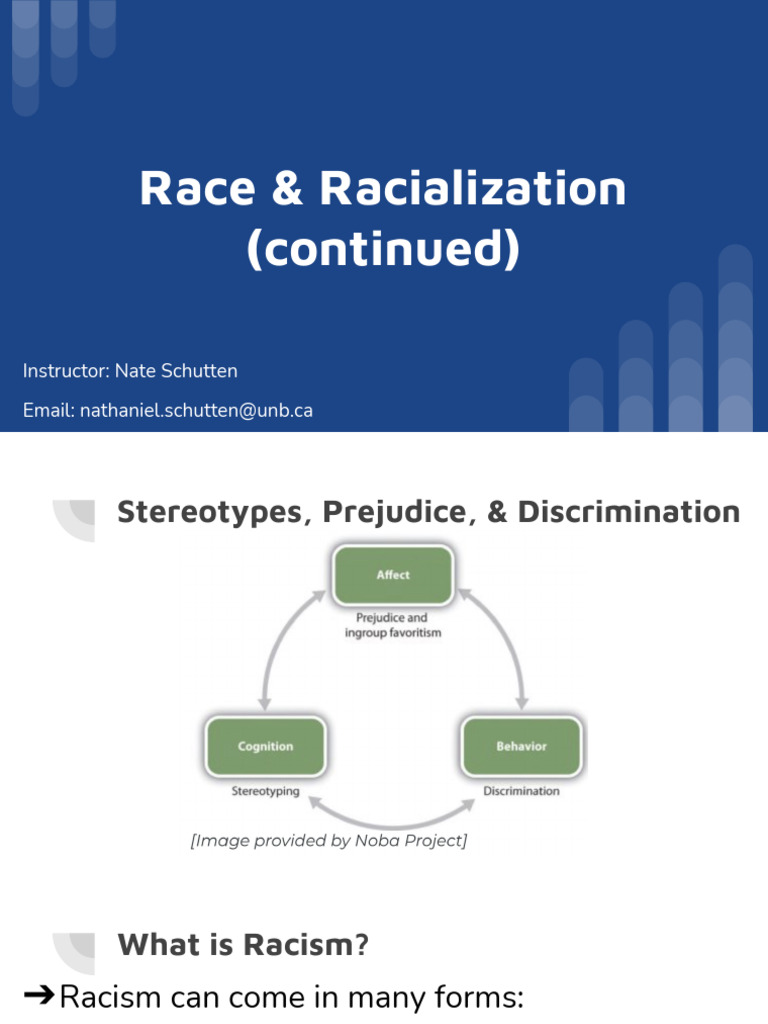 Race & Racialization (continued)

Instructor: Nate Schutten

Email: nathaniel.schutten@unb.ca

Stereotypes, Prejudice, & Discrimination

Affect

Prejudice and ingroup favoritism

Cognition

Stereotyping

Behavior

Discrimination

[Image provided by Noba Project]

What is Racism?

➔Racism can come in many forms: